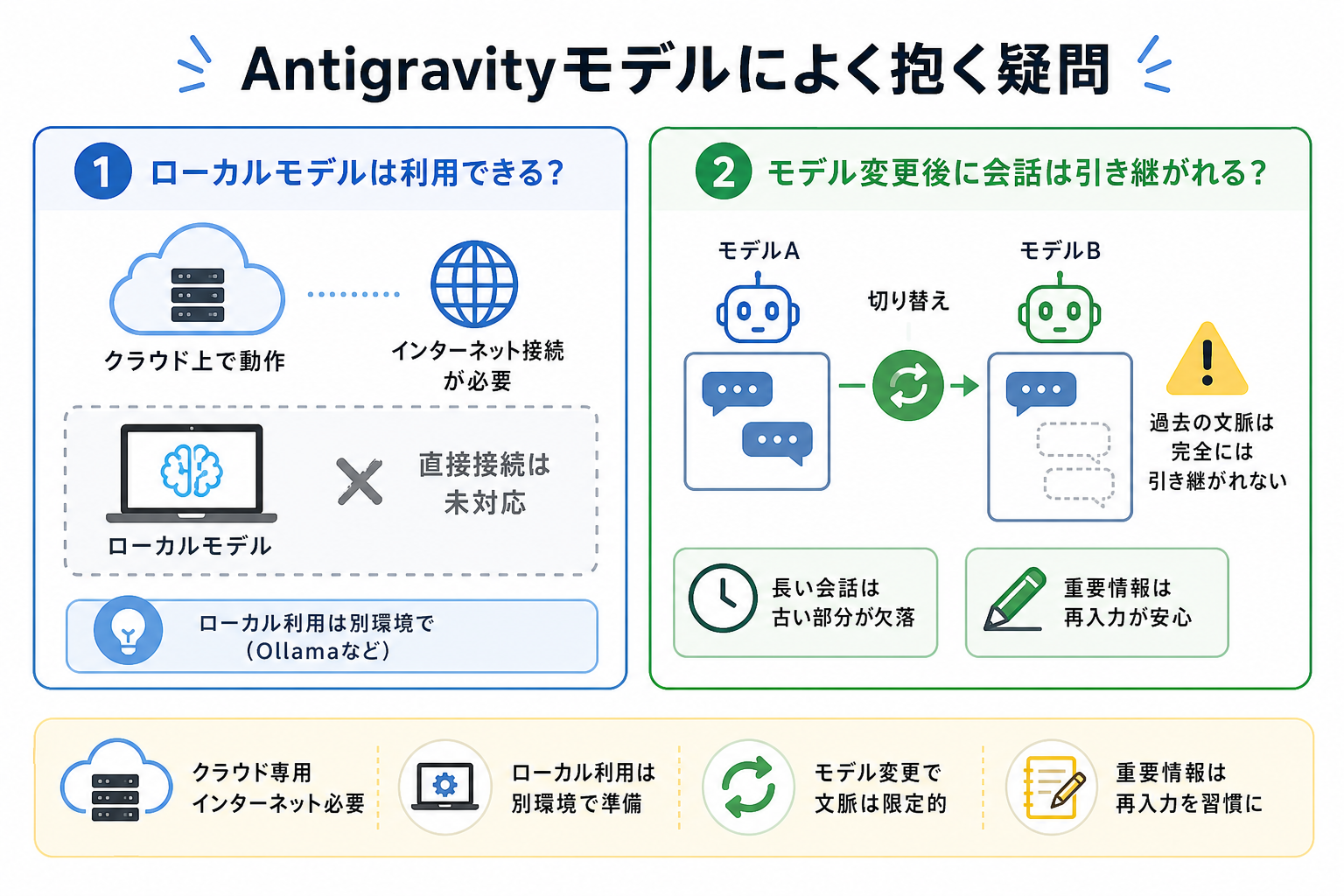 Antigravityモデルによく抱く疑問

1 ローカルモデルは利用できる?

クラウド上で動作

インターネット接続が必要

ローカルモデル

直接接続は未対応

ローカル利用は別環境で（Ollamaなど）

2 モデル変更後に会話は引き継がれる?

モデルA

切り替え

モデルB

過去の文脈は完全には引き継がれない

長い会話は古い部分が欠落

重要情報は再入力が安心

クラウド専用 インターネット必要

ローカル利用は別環境で準備

モデル変更で文脈は限定的

重要情報は再入力を習慣に